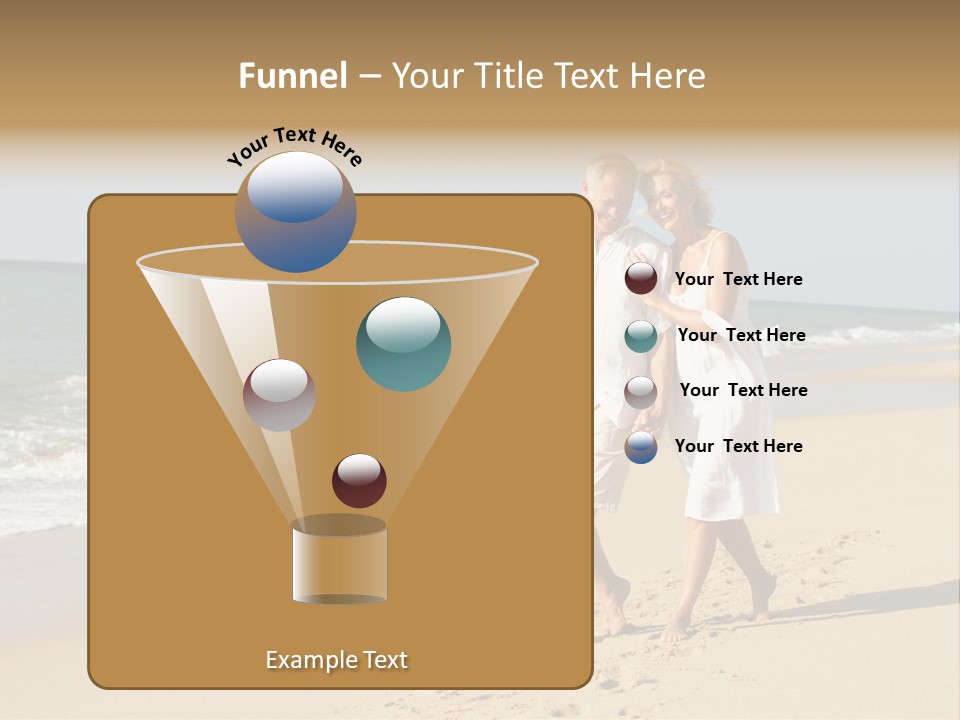 Funnel – Your Title Text Here

Your Text Here

Your Text Here

Your Text Here

Your Text Here

Your Text Here

Example Text